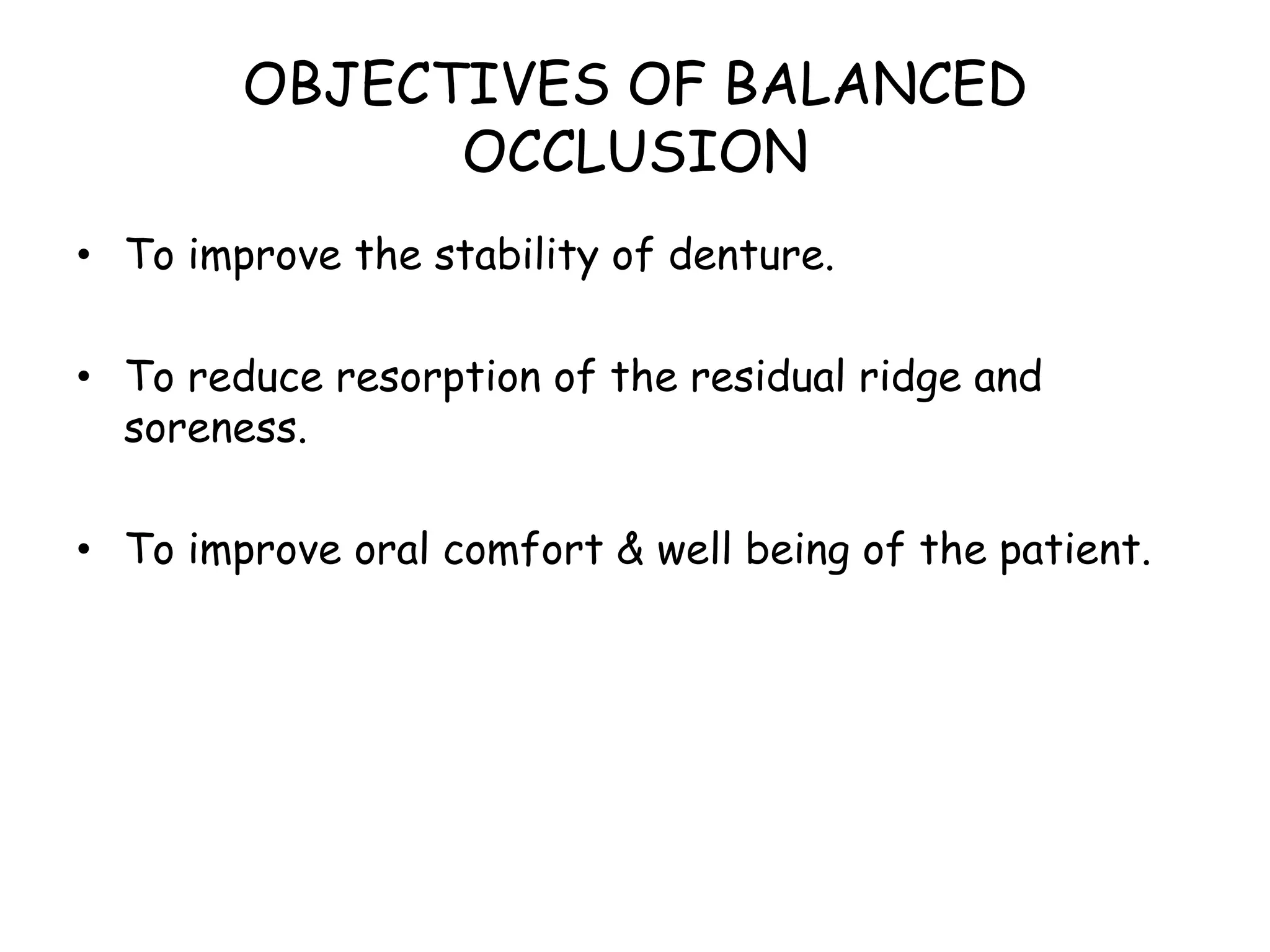 OBJECTIVES OF BALANCED OCCLUSION

• To improve the stability of denture.

• To reduce resorption of the residual ridge and soreness.

• To improve oral comfort & well being of the patient.